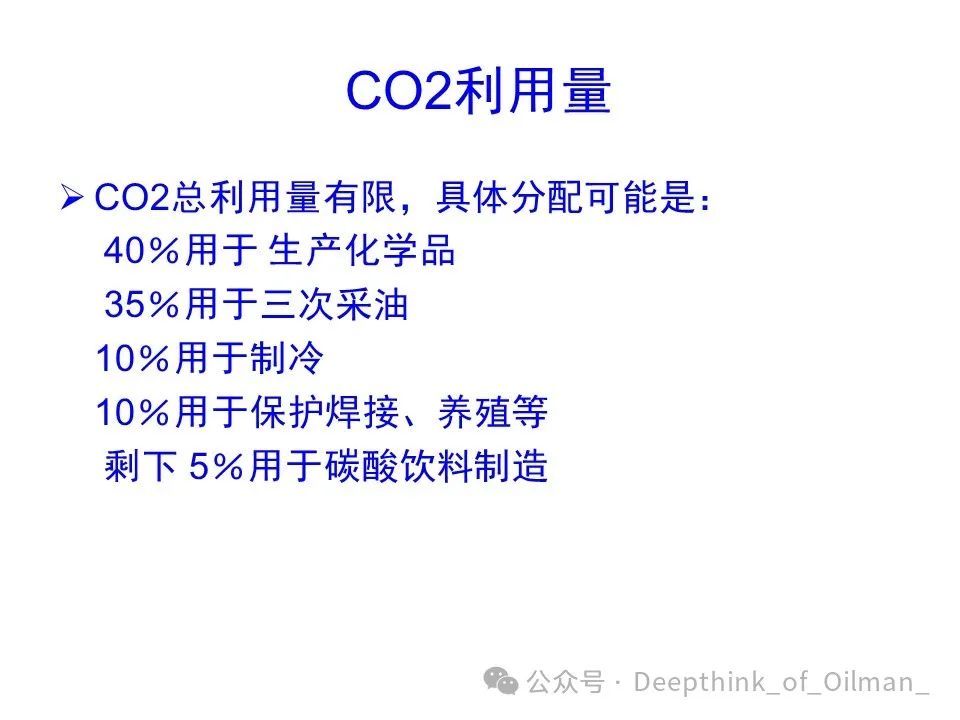 CO2利用量

➢ CO2总利用量有限，具体分配可能是：
40%用于 生产化学品
35%用于三次采油
10%用于制冷
10%用于保护焊接、养殖等
剩下 5%用于碳酸饮料制造

公众号 · Deepthink_of_Oilman_